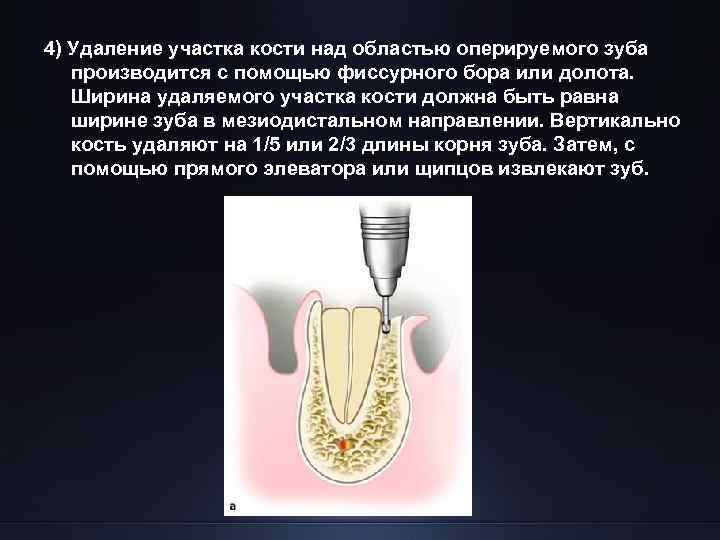 4) Удаление участка кости над областью оперируемого зуба производится с помощью фиссурного бора или долота. Ширина удаляемого участка кости должна быть равна ширине зуба в мезиодистальном направлении. Вертикально кость удаляют на 1/5 или 2/3 длины корня зуба. Затем, с помощью прямого элеватора или щипцов извлекают зуб.

a